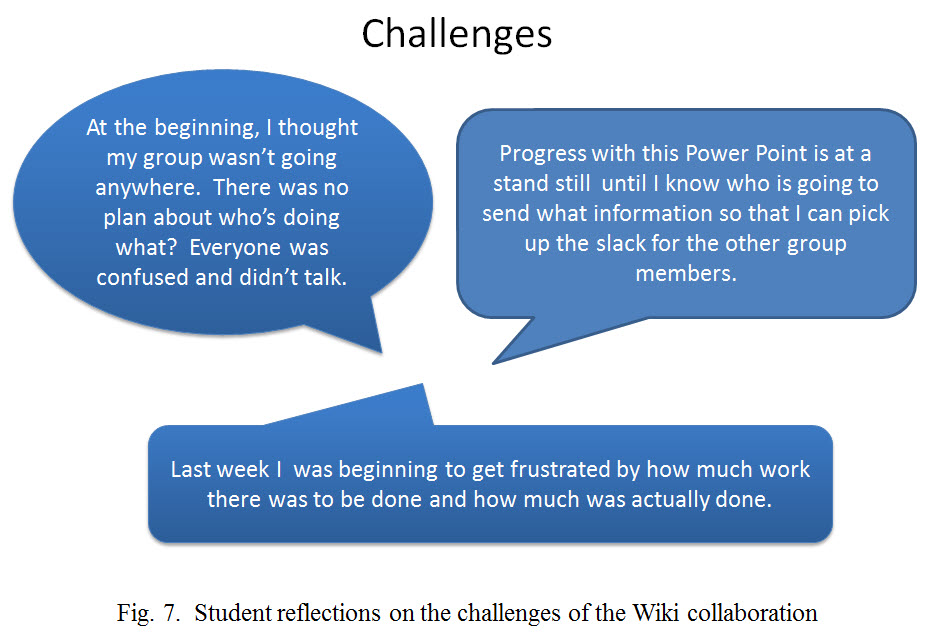 Challenges

At the beginning, I thought my group wasn't going anywhere. There was no plan about who's doing what? Everyone was confused and didn't talk.

Progress with this Power Point is at a stand still until I know who is going to send what information so that I can pick up the slack for the other group members.

Last week I was beginning to get frustrated by how much work there was to be done and how much was actually done.

Fig. 7. Student reflections on the challenges of the Wiki collaboration